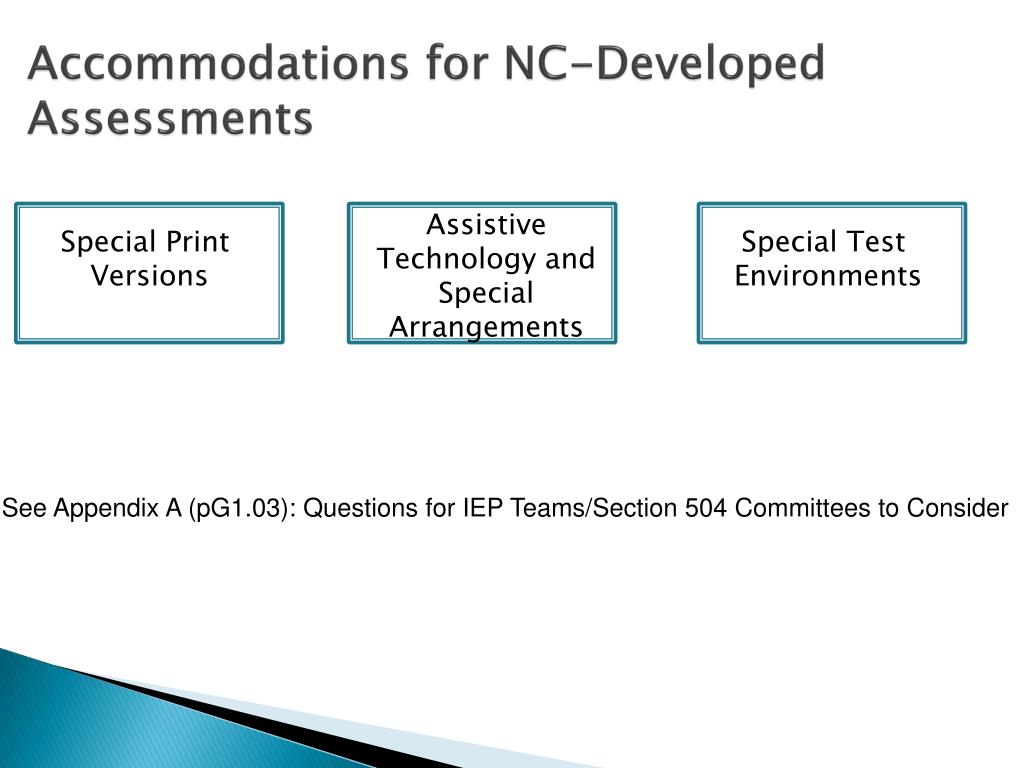 Accommodations for NC-Developed Assessments

Special Print Versions

Assistive Technology and Special Arrangements

Special Test Environments

See Appendix A (pG1.03): Questions for IEP Teams/Section 504 Committees to Consider